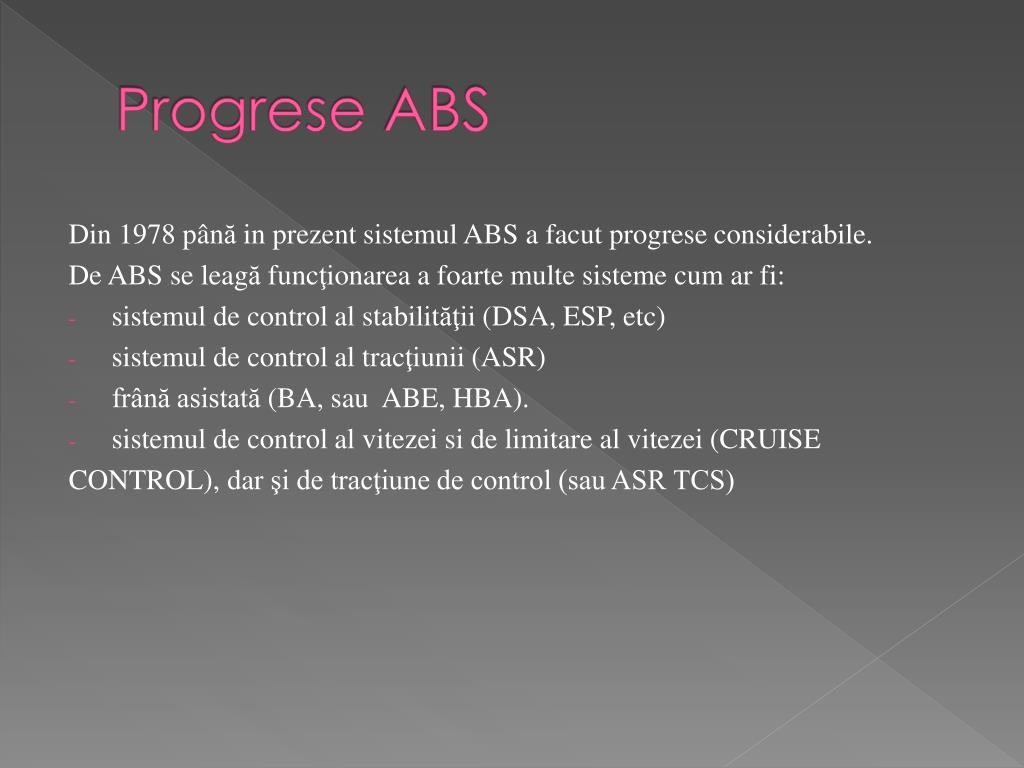 Progrese ABS

Din 1978 până in prezent sistemul ABS a facut progrese considerabile.
De ABS se leagă funcţionarea a foarte multe sisteme cum ar fi:
- sistemul de control al stabilităţii (DSA, ESP, etc)
- sistemul de control al tracţiunii (ASR)
- frână asistată (BA, sau ABE, HBA).
- sistemul de control al vitezei si de limitare al vitezei (CRUISE CONTROL), dar şi de tracţiune de control (sau ASR TCS)